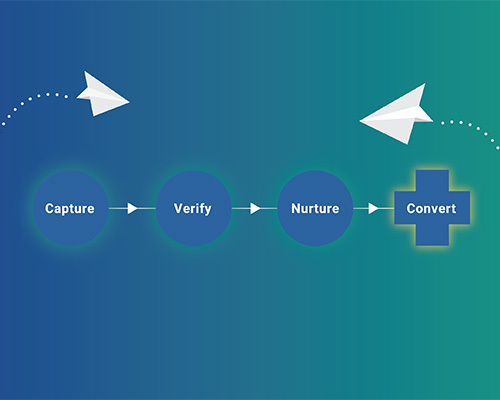 Capture
Verify
Nurture
Convert